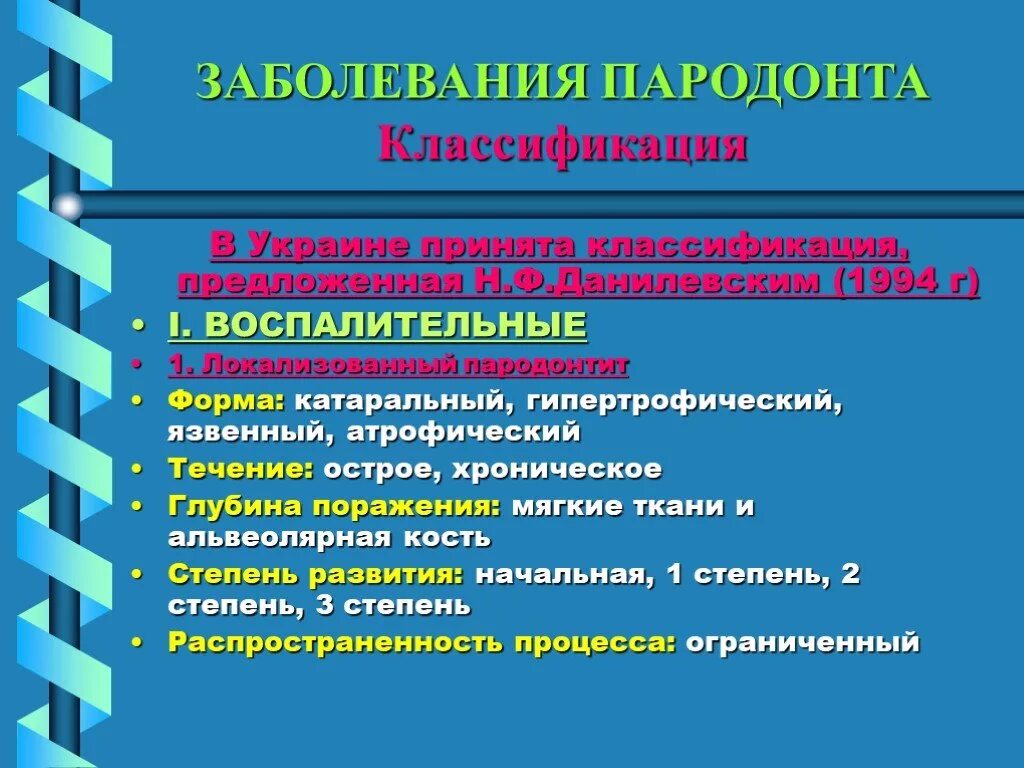 ЗАБОЛЕВАНИЯ ПАРОДОНТА
Классификация

В Украине принята классификация, предложенная Н.Ф.Данилевским (1994 г)

• I. ВОСПАЛИТЕЛЬНЫЕ
• 1. Локализованный пародонтит
• Форма: катаральный, гипертрофический, язвенный, атрофический
• Течение: острое, хроническое
• Глубина поражения: мягкие ткани и альвеолярная кость
• Степень развития: начальная, 1 степень, 2 степень, 3 степень
• Распространенность процесса: ограниченный